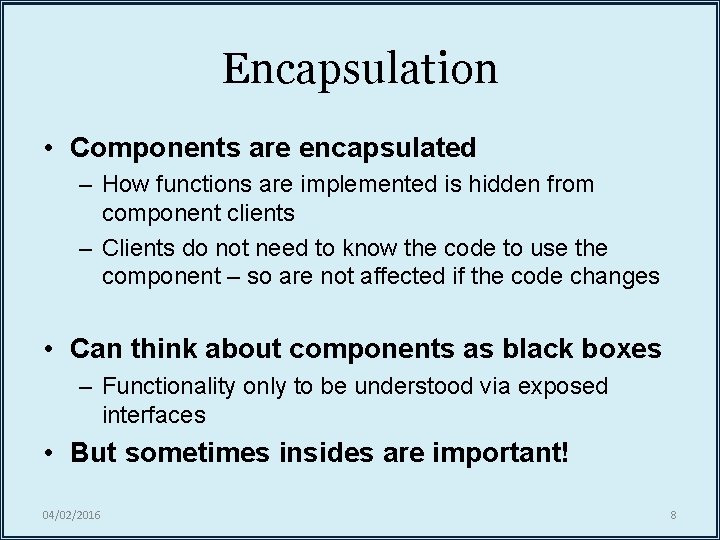 Encapsulation

• Components are encapsulated
– How functions are implemented is hidden from component clients
– Clients do not need to know the code to use the component – so are not affected if the code changes

• Can think about components as black boxes
– Functionality only to be understood via exposed interfaces
• But sometimes insides are important!

04/02/2016

8